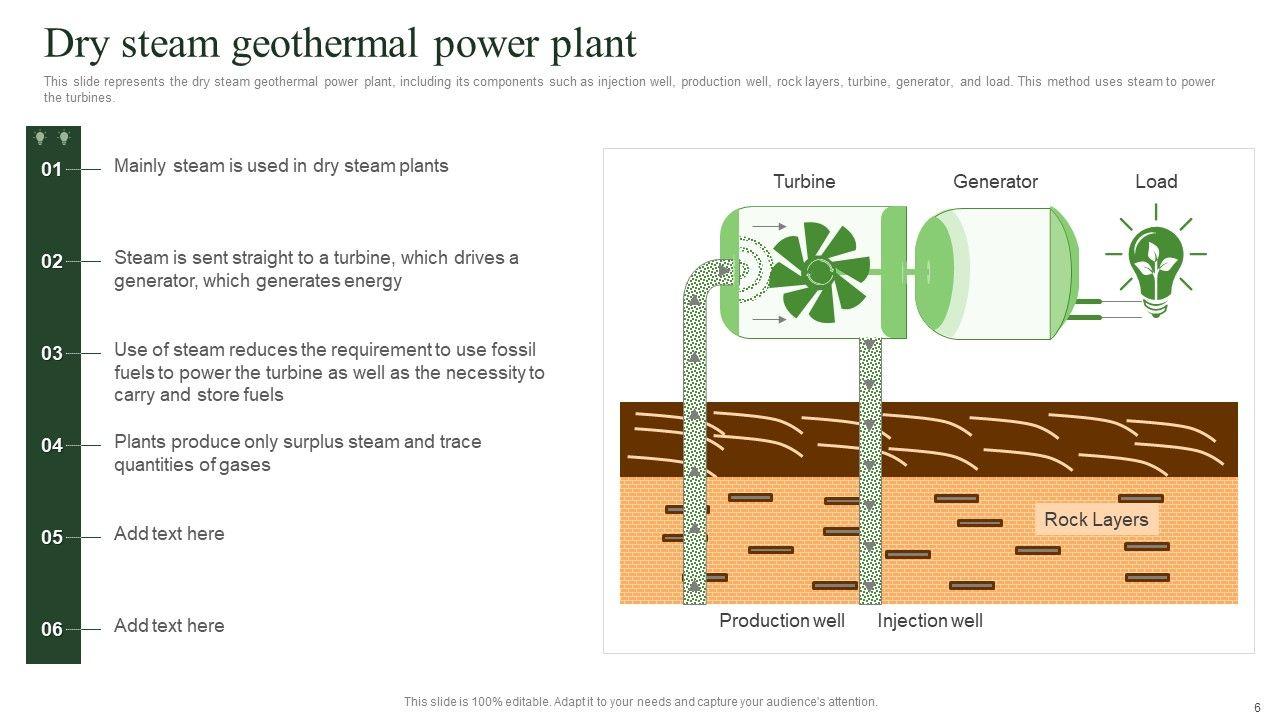 Dry steam geothermal power plant

This slide represents the dry steam geothermal power plant, including its components such as injection well, production well, rock layers, turbine, generator, and load. This method uses steam to power the turbines.

01 Mainly steam is used in dry steam plants

02 Steam is sent straight to a turbine, which drives a generator, which generates energy

03 Use of steam reduces the requirement to use fossil fuels to power the turbine as well as the necessity to carry and store fuels

04 Plants produce only surplus steam and trace quantities of gases

05 Add text here

06 Add text here

Turbine
Generator
Load
Rock Layers
Production well
Injection well

This slide is 100% editable. Adapt it to your needs and capture your audience's attention.

6